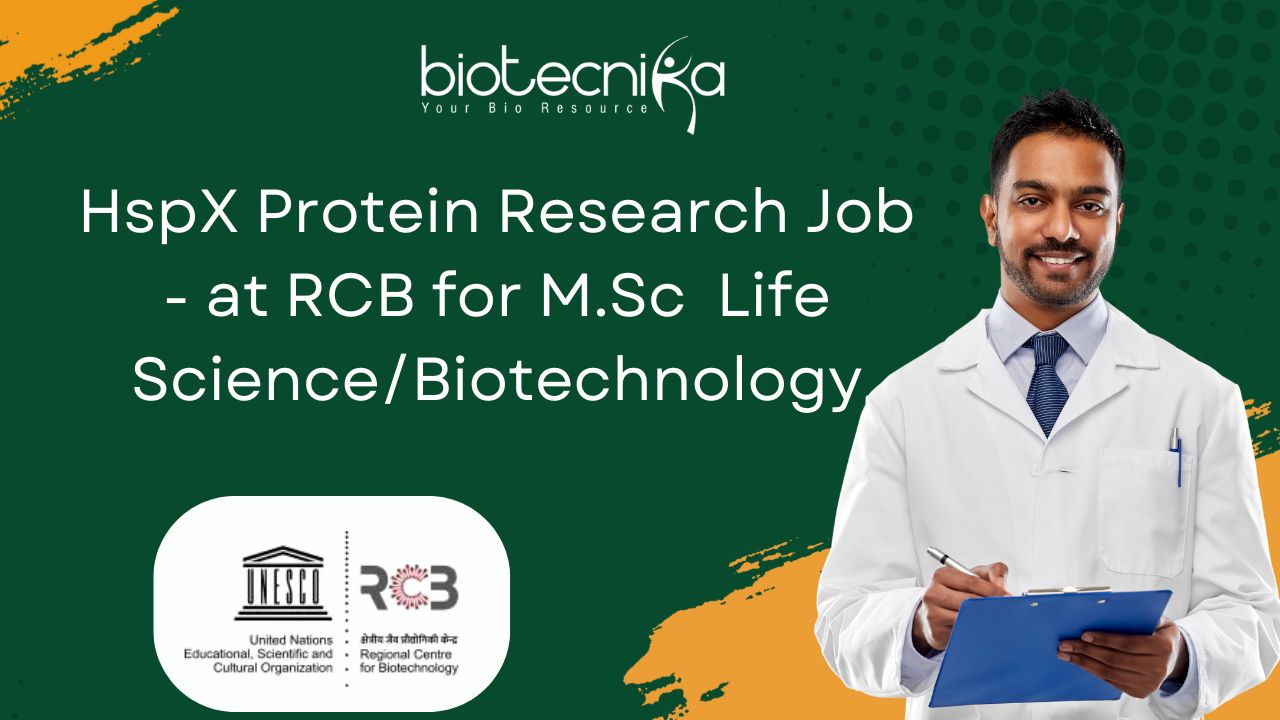 biotecnika
Your Bio Resource

HspX Protein Research Job - at RCB for M.Sc Life Science/Biotechnology

UNESCO
United Nations Educational, Scientific and Cultural Organization

RCB
क्षेत्रीय जैव प्रौद्योगिकी केन्द्र
Regional Centre for Biotechnology